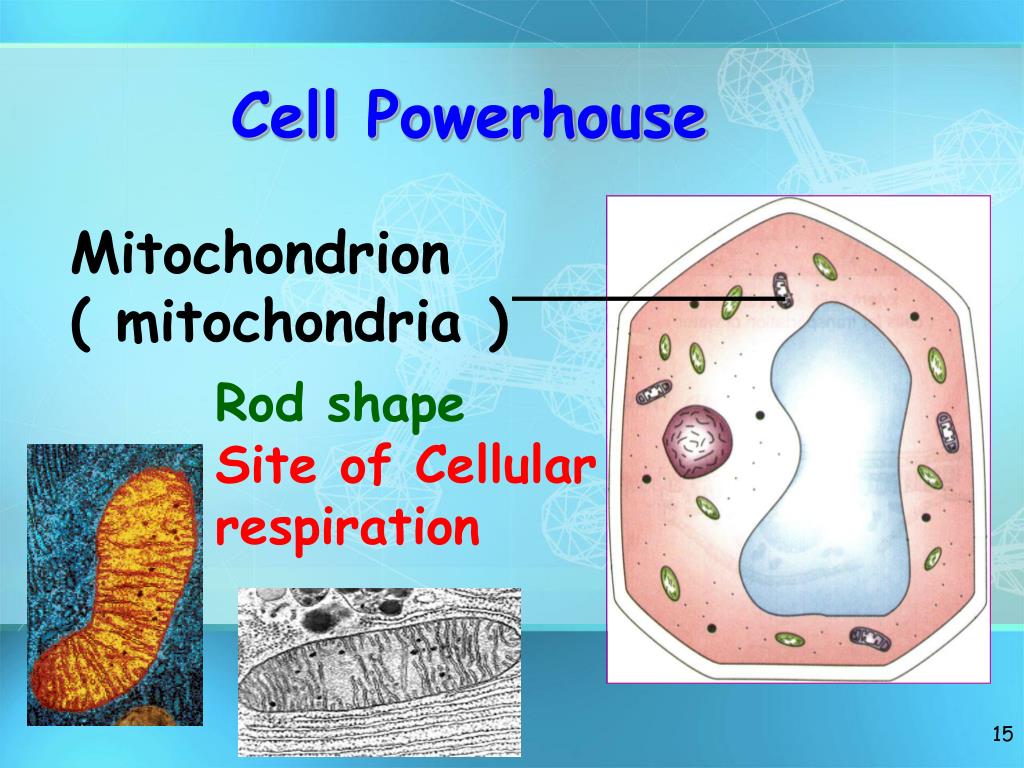 Cell Powerhouse

Mitochondrion
( mitochondria )

Rod shape
Site of Cellular respiration

15